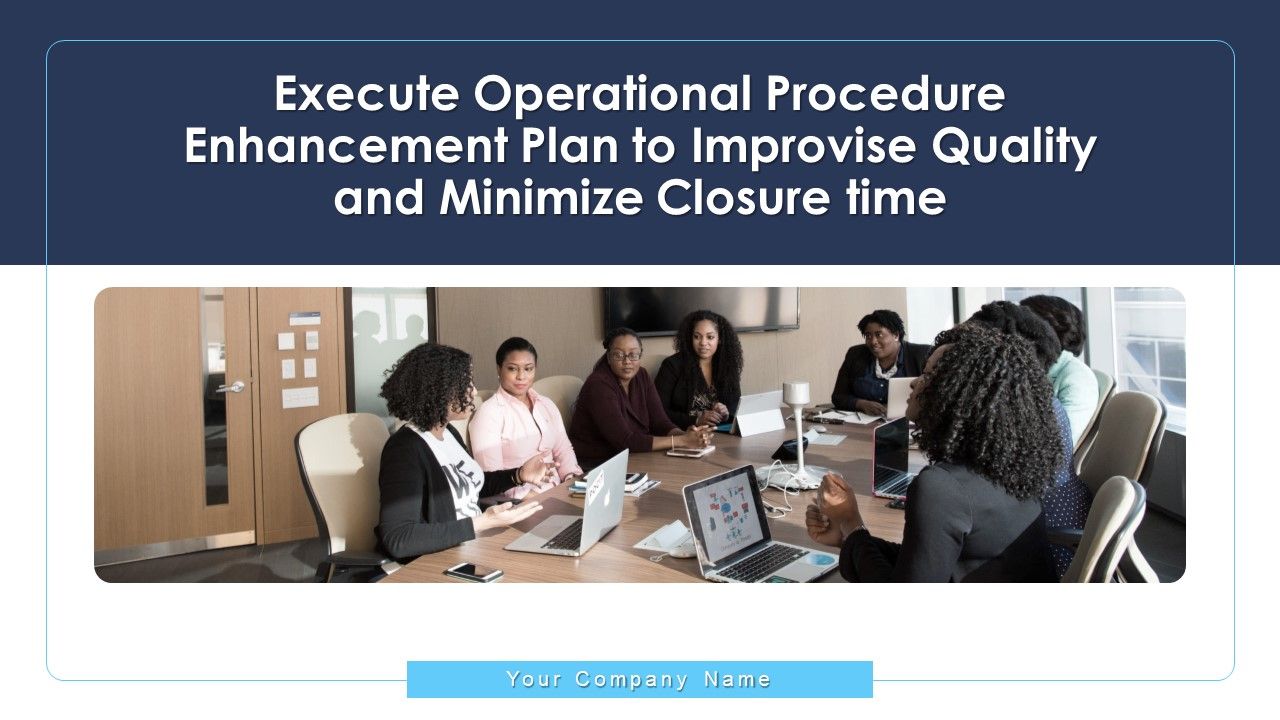 Execute Operational Procedure Enhancement Plan to Improvise Quality and Minimize Closure time

Your Company Name